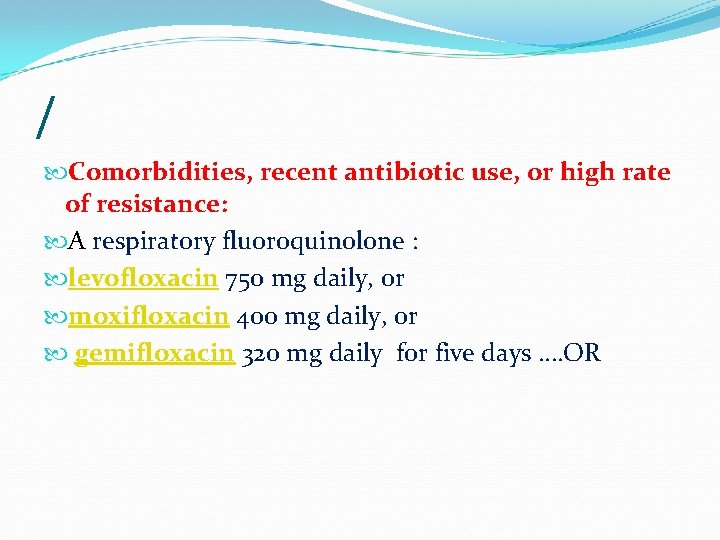 /

Comorbidities, recent antibiotic use, or high rate of resistance:

A respiratory fluoroquinolone :

levofloxacin 750 mg daily, or

moxifloxacin 400 mg daily, or

gemifloxacin 320 mg daily for five days ….OR